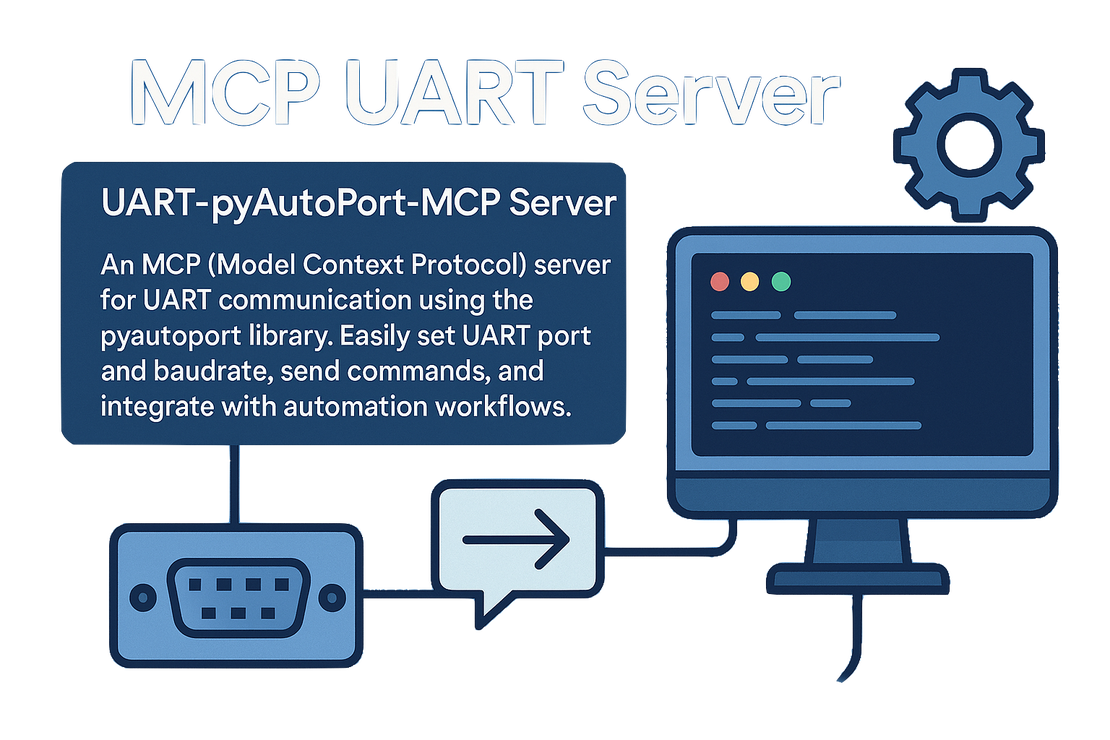 MCP UART Server

UART-pyAutoPort-MCP Server

An MCP (Model Context Protocol) server for UART communication using the pyautoport library. Easily set UART port and baudrate, send commands, and integrate with automation workflows.